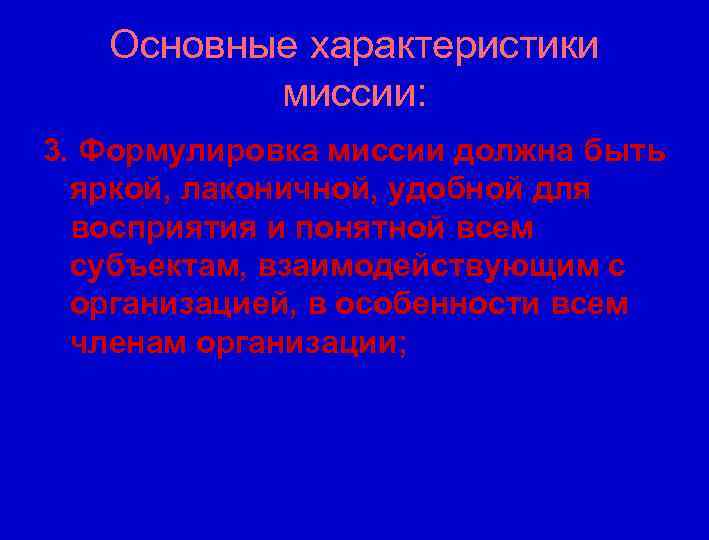 Основные характеристики миссии:

3. Формулировка миссии должна быть яркой, лаконичной, удобной для восприятия и понятной всем субъектам, взаимодействующим с организацией, в особенности всем членам организации;